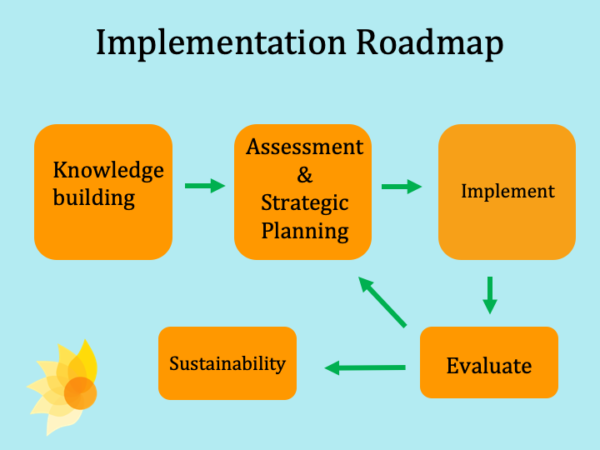 Implementation Roadmap

Knowledge building

Assessment & Strategic Planning

Implement

Evaluate

Sustainability